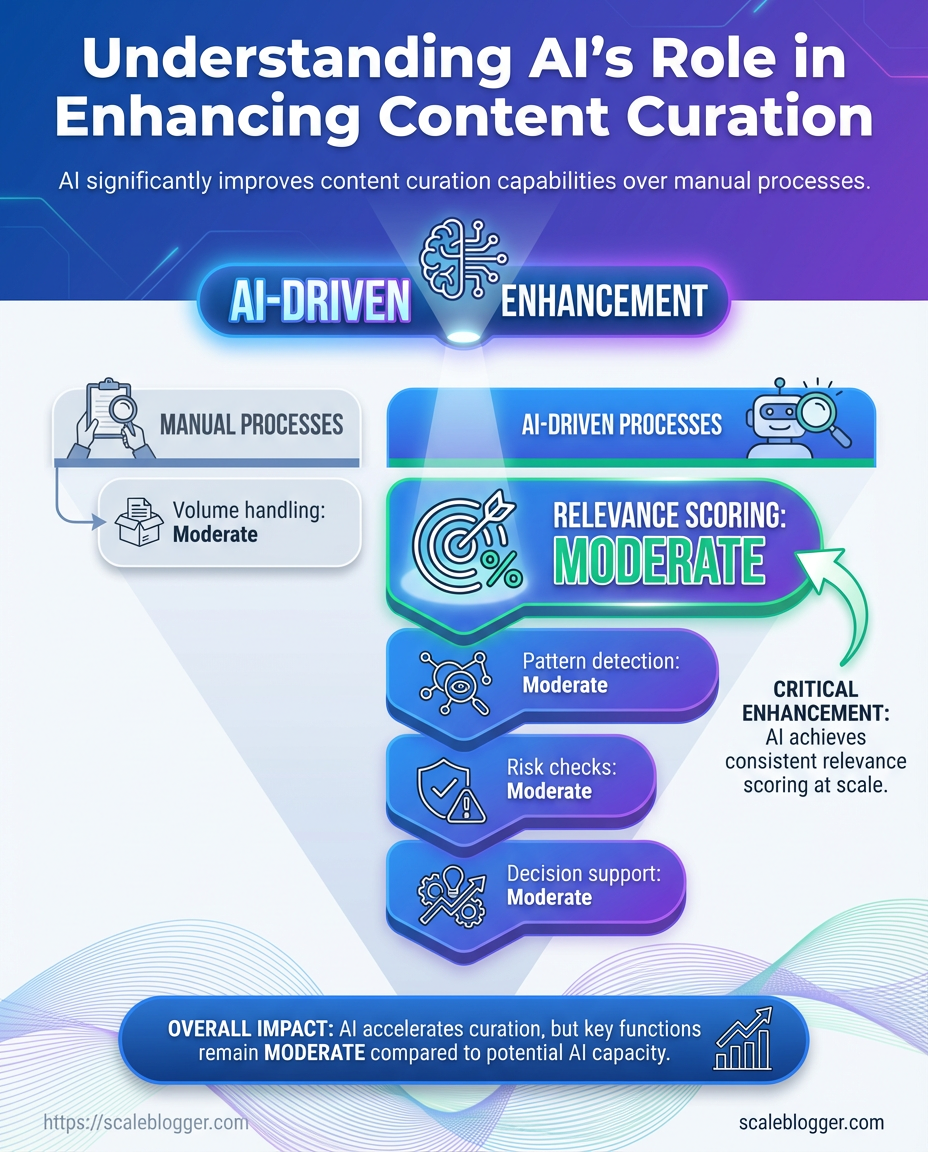 Understanding AI's Role in Enhancing Content Curation

AI significantly improves content curation capabilities over manual processes.

AI-DRIVEN ENHANCEMENT

MANUAL PROCESSES

Volume handling: Moderate

AI-DRIVEN PROCESSES

RELEVANCE SCORING: MODERATE

Pattern detection: Moderate

Risk checks: Moderate

Decision support: Moderate

CRITICAL ENHANCEMENT: AI achieves consistent relevance scoring at scale.

OVERALL IMPACT: AI accelerates curation, but key functions remain MODERATE compared to potential AI capacity.

https://scaleblogger.com

scaleblogger.com